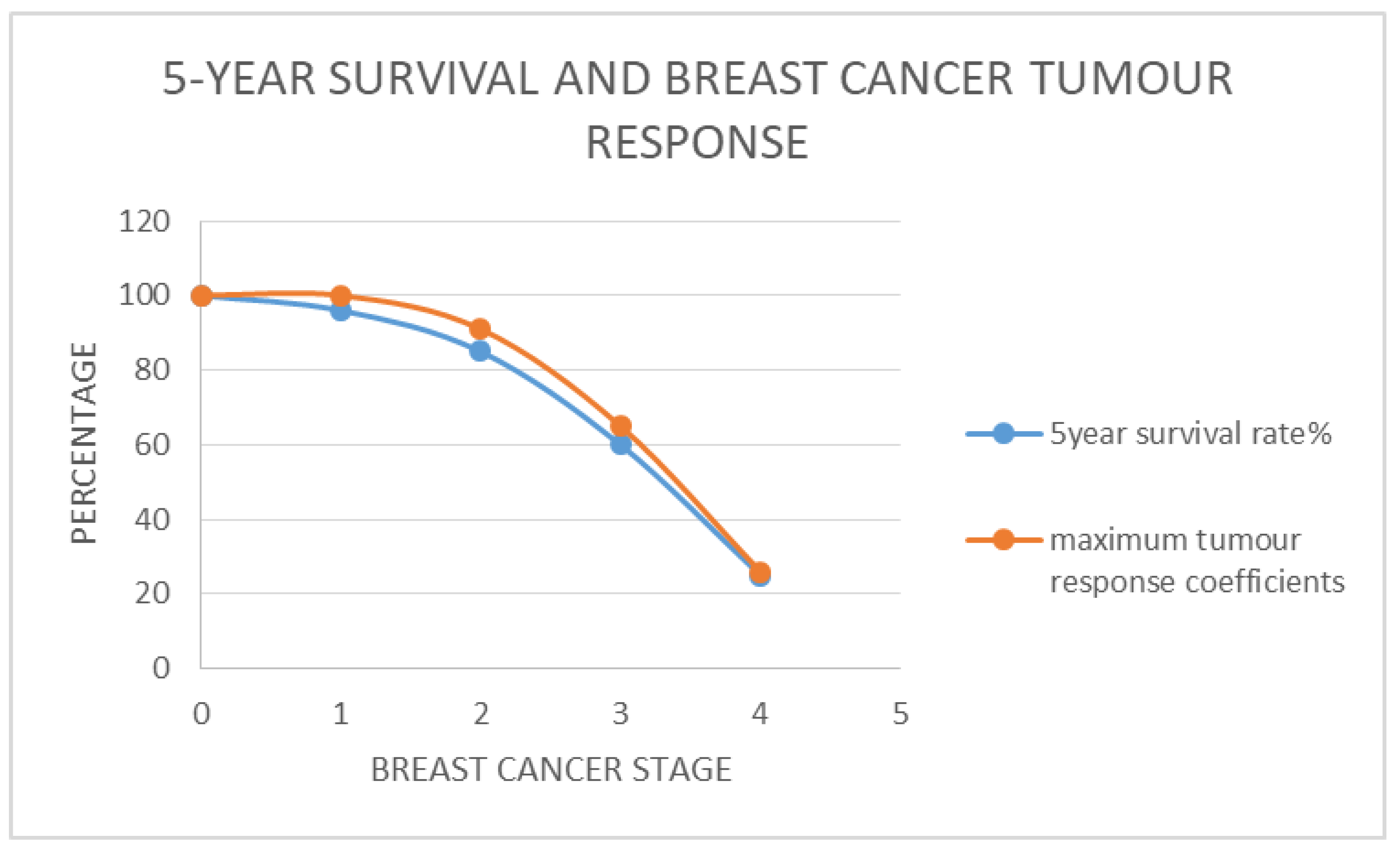 5-YEAR SURVIVAL AND BREAST CANCER TUMOUR RESPONSE

PERCENTAGE

120
100
80
60
40
20
0

0 1 2 3 4 5

BREAST CANCER STAGE

5year survival rate%
maximum tumour response coefficients